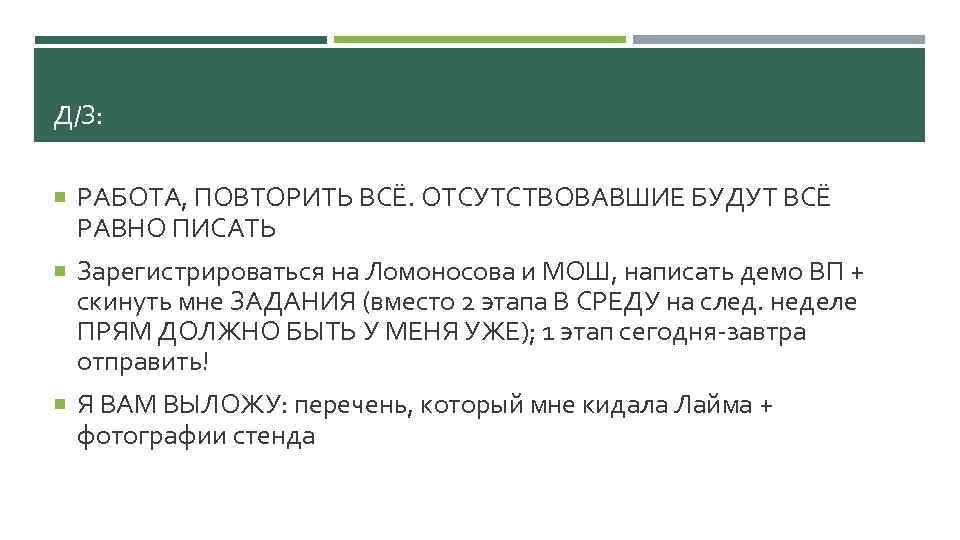 Д/З:

РАБОТА, ПОВТОРИТЬ ВСЁ. ОТСУТСТВОВАВШИЕ БУДУТ ВСЁ РАВНО ПИСАТЬ

Зарегистрироваться на Ломоносова и МОШ, написать демо ВП + скинуть мне ЗАДАНИЯ (вместо 2 этапа В СРЕДУ на след. неделе ПРЯМ ДОЛЖНО БЫТЬ У МЕНЯ УЖЕ); 1 этап сегодня-завтра отправить!

Я ВАМ ВЫЛОЖУ: перечень, который мне кидала Лайма + фотографии стенда